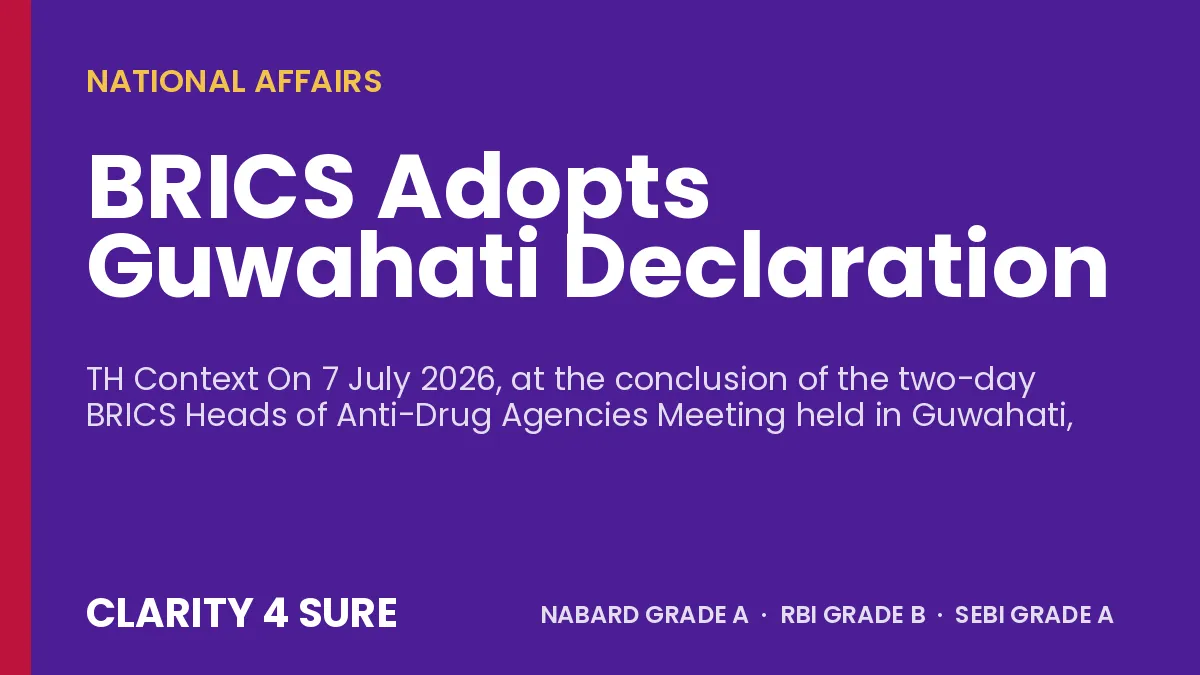 NATIONAL AFFAIRS

BRICS Adopts Guwahati Declaration

TH Context On 7 July 2026, at the conclusion of the two-day BRICS Heads of Anti-Drug Agencies Meeting held in Guwahati,

CLARITY 4 SURE

NABARD GRADE A · RBI GRADE B · SEBI GRADE A